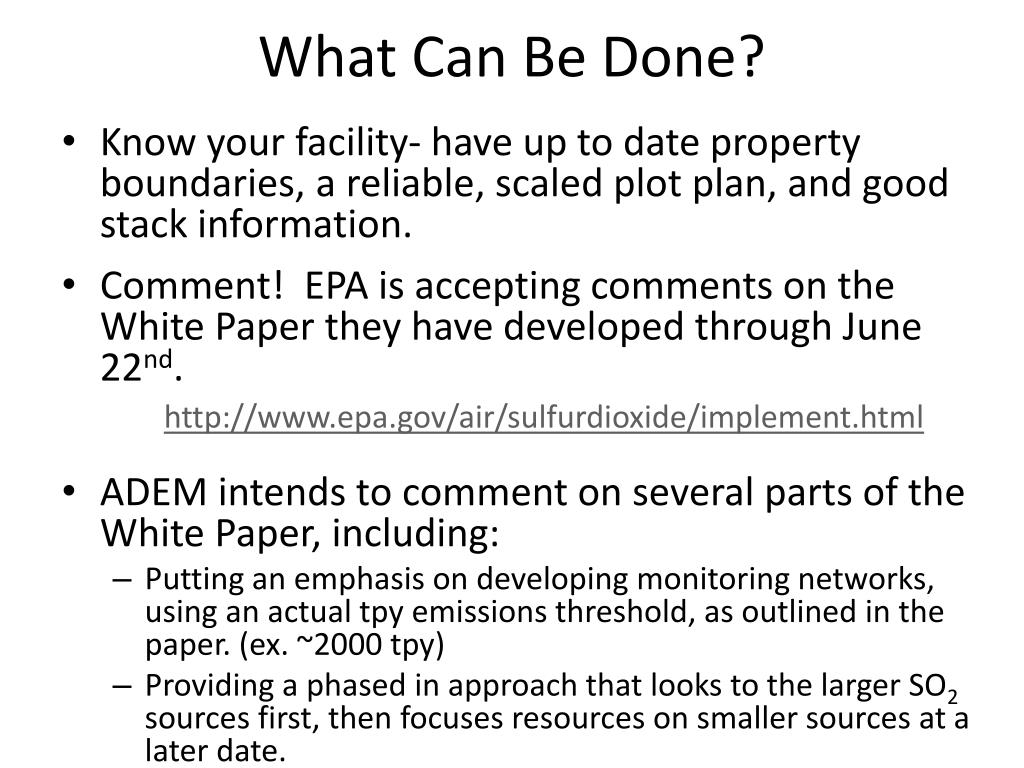 What Can Be Done?

• Know your facility- have up to date property boundaries, a reliable, scaled plot plan, and good stack information.

• Comment! EPA is accepting comments on the White Paper they have developed through June 22$^{nd}$.

http://www.epa.gov/air/sulfurdioxide/implement.html

• ADEM intends to comment on several parts of the White Paper, including:

– Putting an emphasis on developing monitoring networks, using an actual tpy emissions threshold, as outlined in the paper. (ex. ~2000 tpy)

– Providing a phased in approach that looks to the larger $SO_2$ sources first, then focuses resources on smaller sources at a later date.